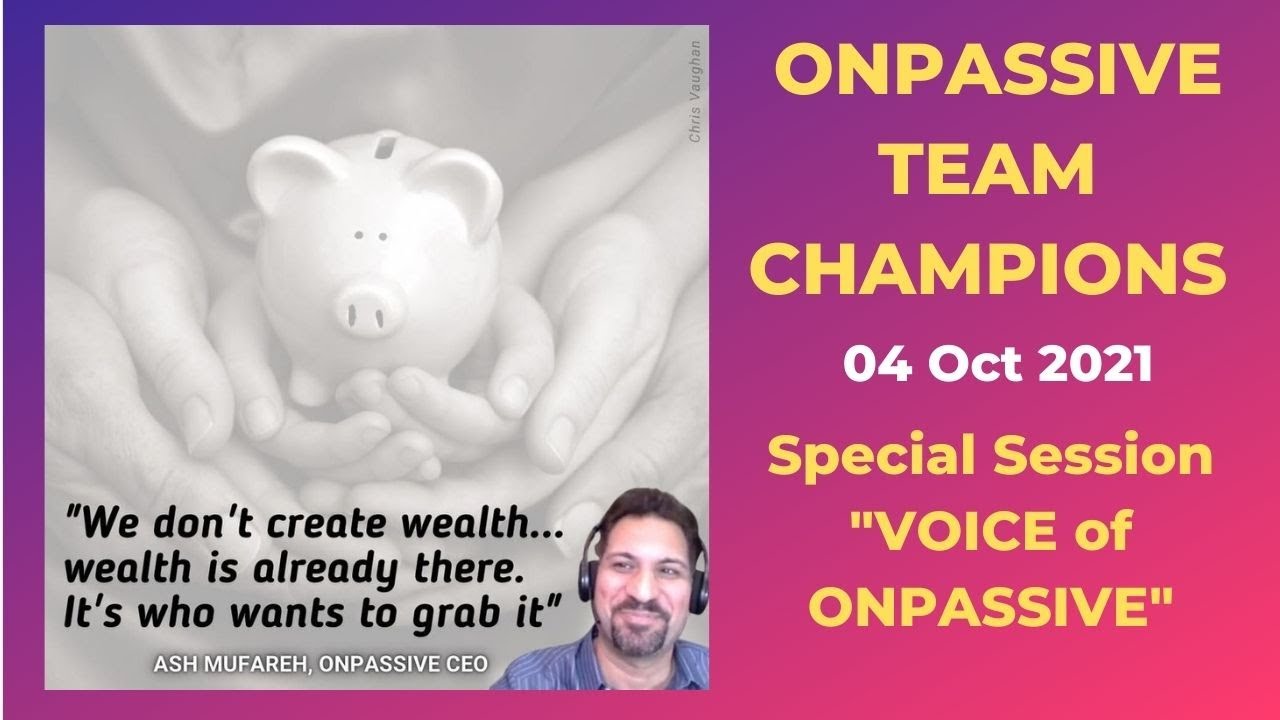 Chris Vaughan

"We don't create wealth... wealth is already there. It's who wants to grab it"

ASH MUFAREH, ONPASSIVE CEO

ONPASSIVE TEAM CHAMPIONS

04 Oct 2021

Special Session "VOICE of ONPASSIVE"